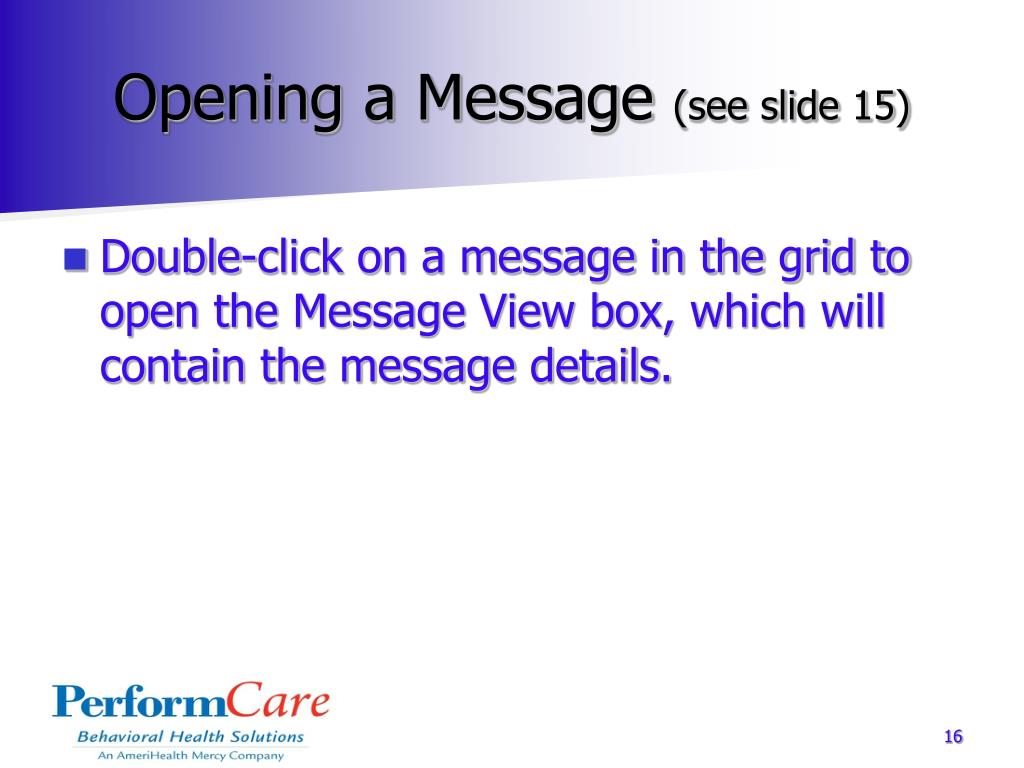 Opening a Message (see slide 15)

Double-click on a message in the grid to open the Message View box, which will contain the message details.

PerformCare
Behavioral Health Solutions
An AmeriHealth Mercy Company

16